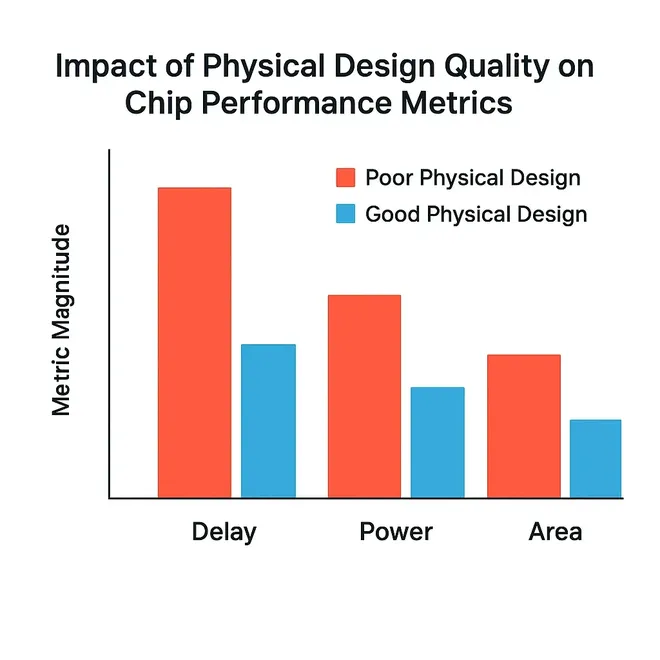 Impact of Physical Design Quality on Chip Performance Metrics

Poor Physical Design
Good Physical Design

Metric Magnitude

Delay
Power
Area